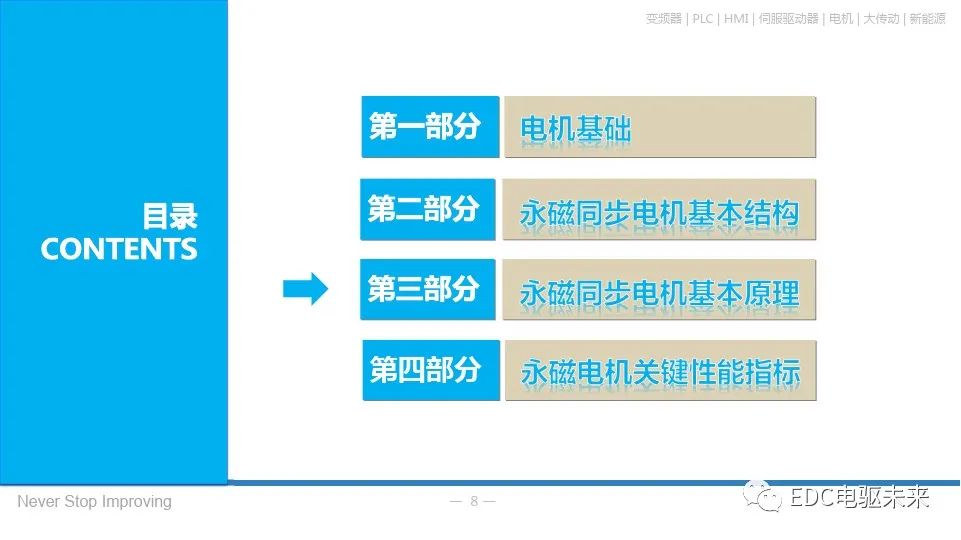 变频器 | PLC | HMI | 伺服驱动器 | 电机 | 大传动 | 新能源

目录
CONTENTS

第一部分 电机基础

第二部分 永磁同步电机基本结构

第三部分 永磁同步电机基本原理

第四部分 永磁电机关键性能指标

Never Stop Improving

— 8 —

EDC电驱未来